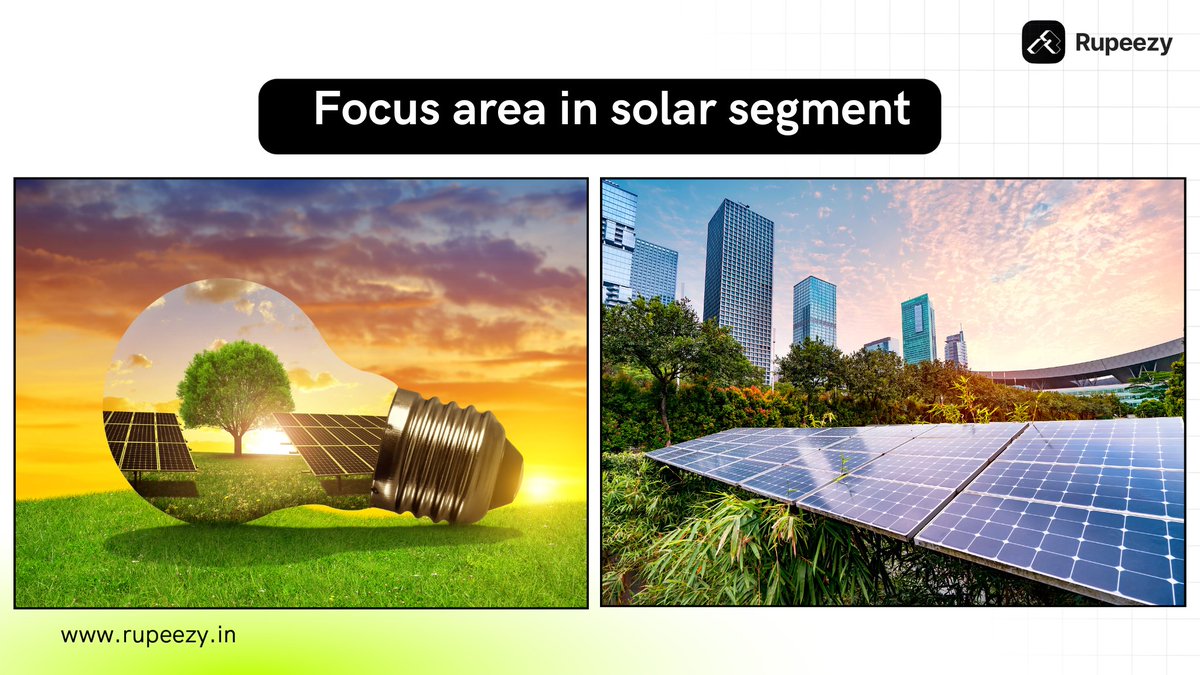 Rupeezy

Focus area in solar segment

www.rupeezy.in